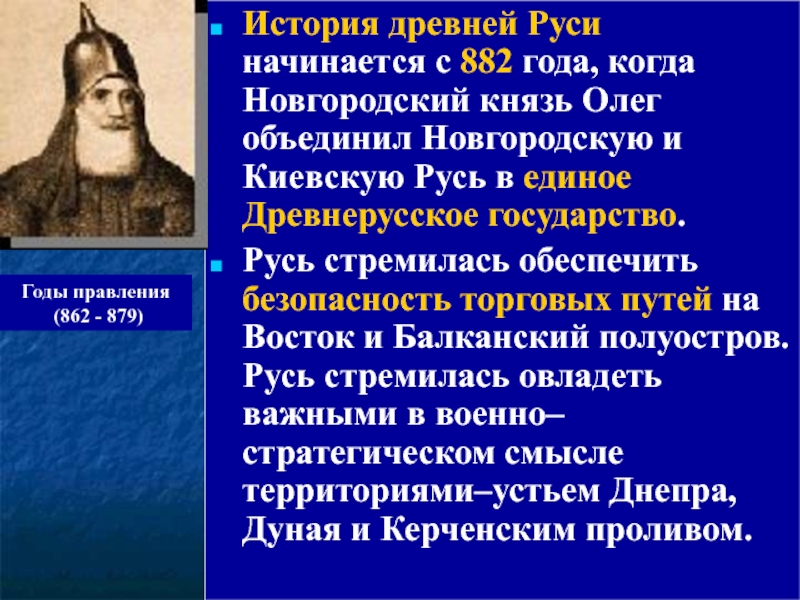 Годы правления (862 - 879)

История древней Руси начинается с 882 года, когда Новгородский князь Олег объединил Новгородскую и Киевскую Русь в единое Древнерусское государство.

Русь стремилась обеспечить безопасность торговых путей на Восток и Балканский полуостров. Русь стремилась овладеть важными в военно–стратегическом смысле территориями–устьем Днепра, Дуная и Керченским проливом.